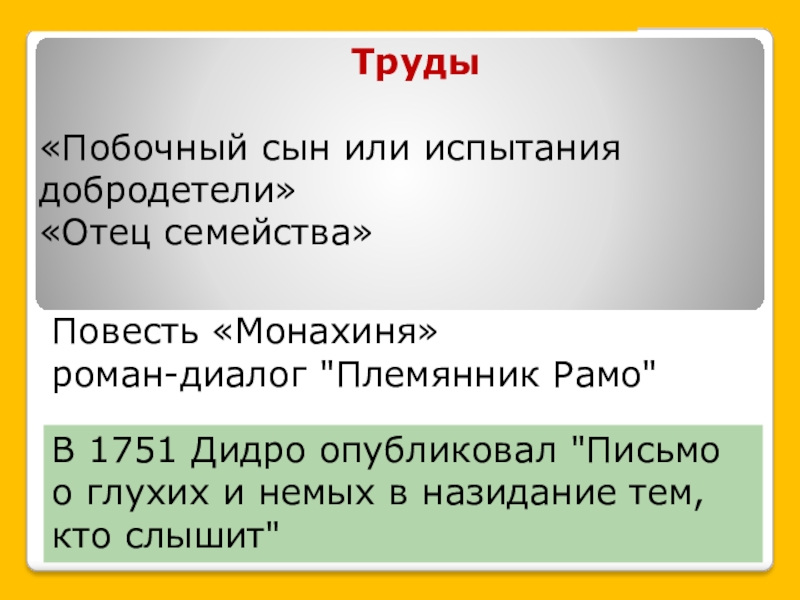 Труды

«Побочный сын или испытания добродетели»
«Отец семейства»

Повесть «Монахиня»
роман-диалог "Племянник Рамо"

В 1751 Дидро опубликовал "Письмо о глухих и немых в назидание тем, кто слышит"